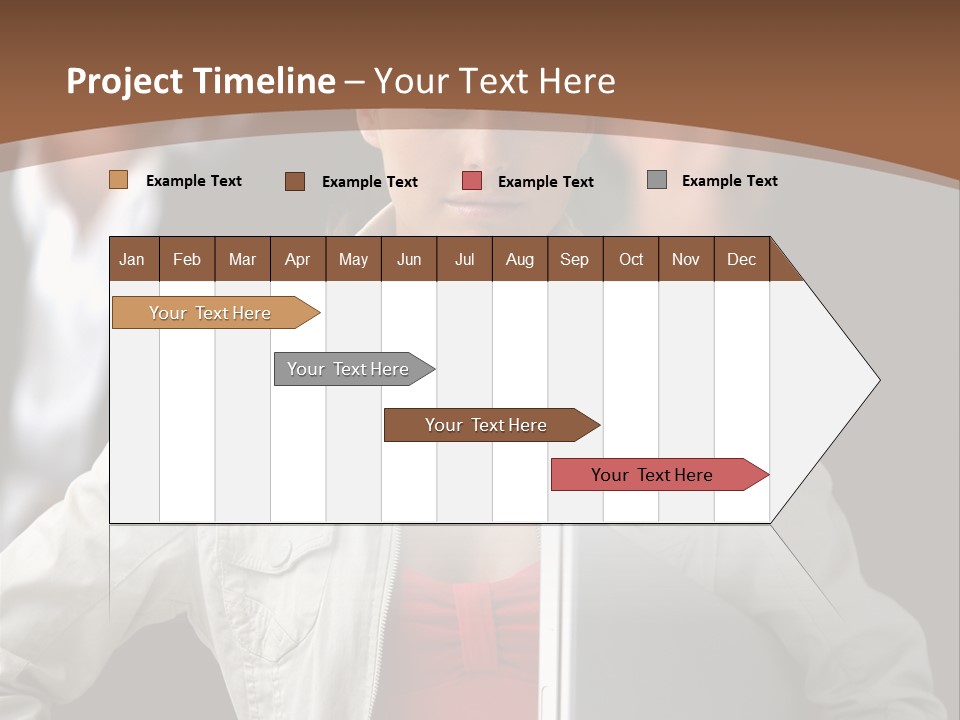 Project Timeline – Your Text Here

Example Text
Example Text
Example Text
Example Text

| Jan | Feb | Mar | Apr | May | Jun | Jul | Aug | Sep | Oct | Nov | Dec |
|---|---|---|---|---|---|---|---|---|---|---|---|

Your Text Here

Your Text Here

Your Text Here

Your Text Here